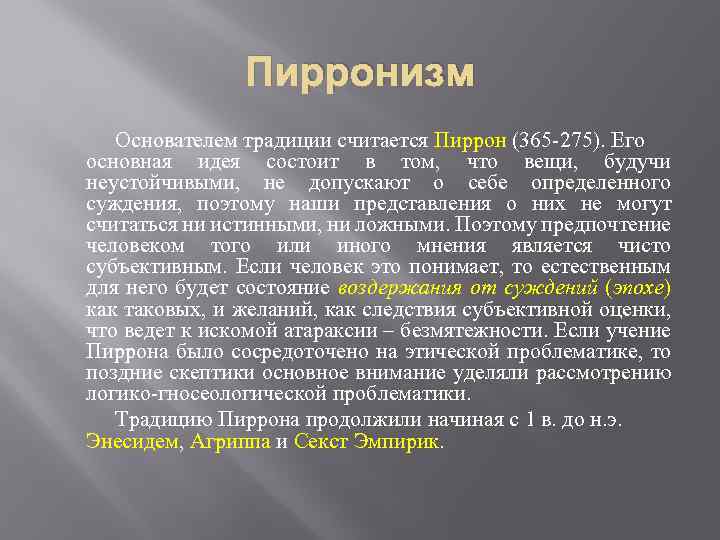 Пирронизм

Основателем традиции считается Пиррон (365-275). Его основная идея состоит в том, что вещи, будучи неустойчивыми, не допускают о себе определенного суждения, поэтому наши представления о них не могут считаться ни истинными, ни ложными. Поэтому предпочтение человеком того или иного мнения является чисто субъективным. Если человек это понимает, то естественным для него будет состояние воздержания от суждений (эпохе) как таковых, и желаний, как следствия субъективной оценки, что ведет к искомой атараксии – безмятежности. Если учение Пиррона было сосредоточено на этической проблематике, то поздние скептики основное внимание уделяли рассмотрению логико-гносеологической проблематики.

Традицию Пиррона продолжили начиная с 1 в. до н.э. Энесидем, Агриппа и Секст Эмпирик.